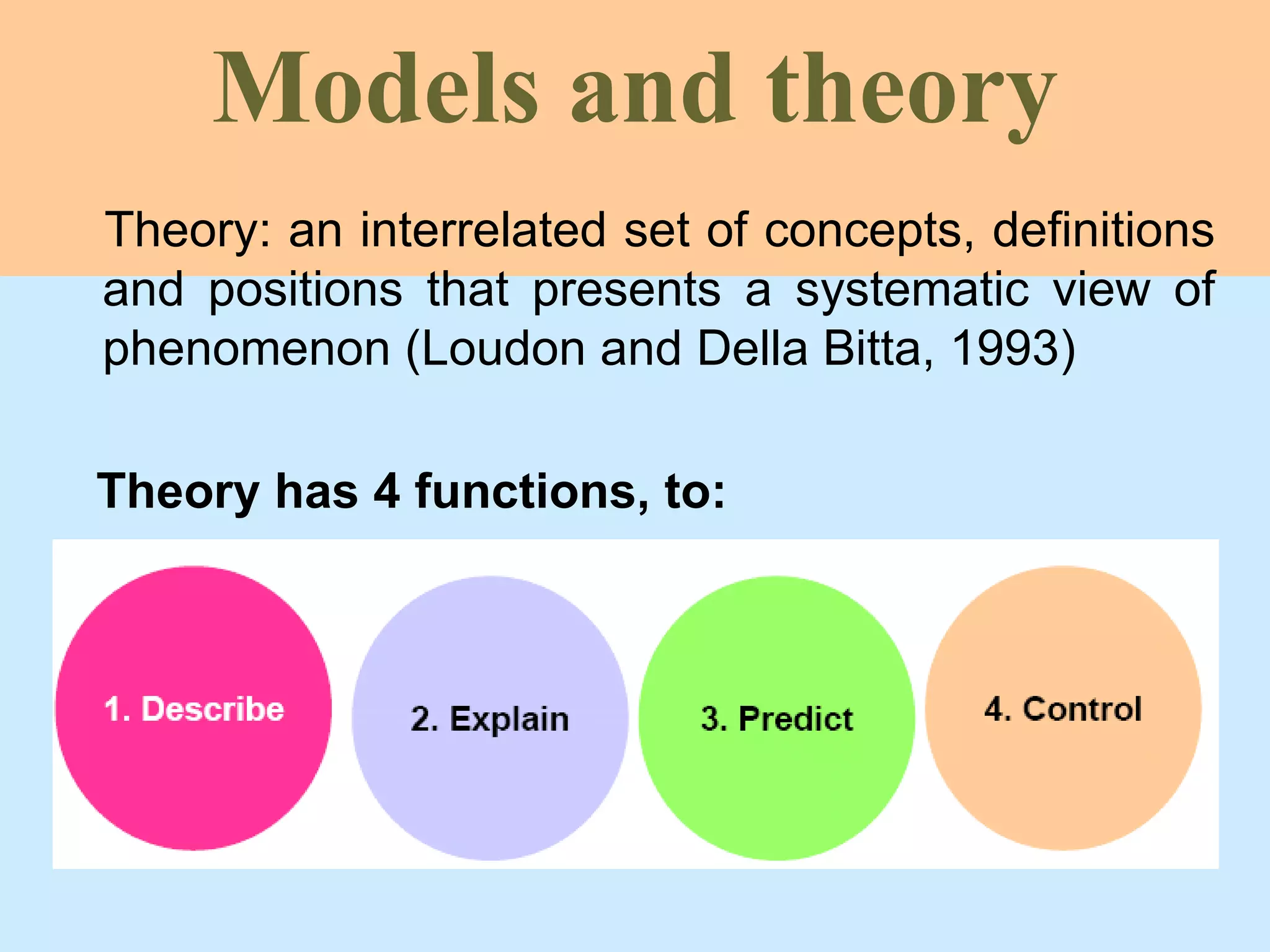 Models and theory

Theory: an interrelated set of concepts, definitions and positions that presents a systematic view of phenomenon (Loudon and Della Bitta, 1993)

Theory has 4 functions, to:

1. Describe

2. Explain

3. Predict

4. Control